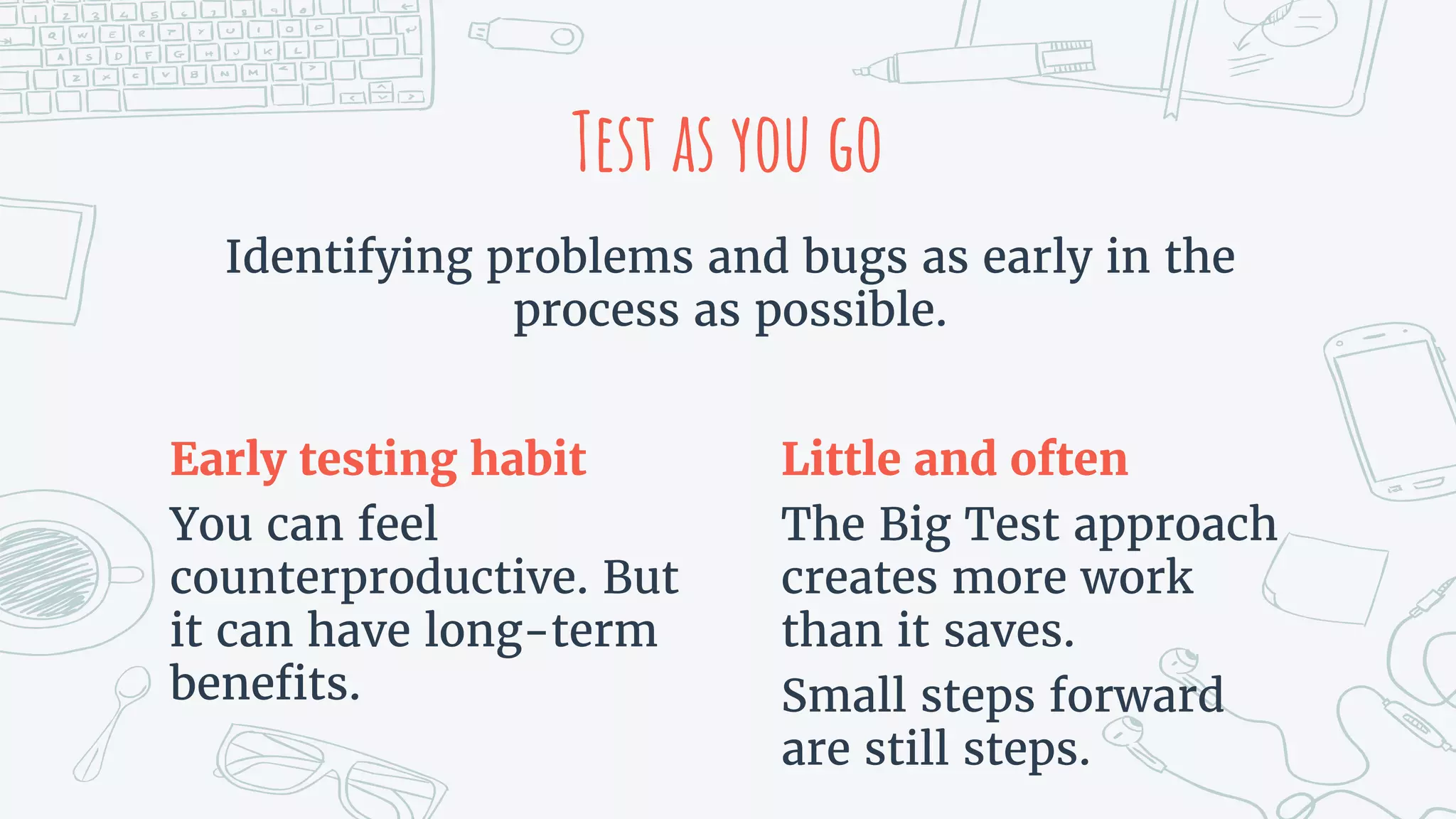 TEST AS YOU GO

Identifying problems and bugs as early in the process as possible.

Early testing habit

You can feel counterproductive. But it can have long-term benefits.

Little and often

The Big Test approach creates more work than it saves.

Small steps forward are still steps.